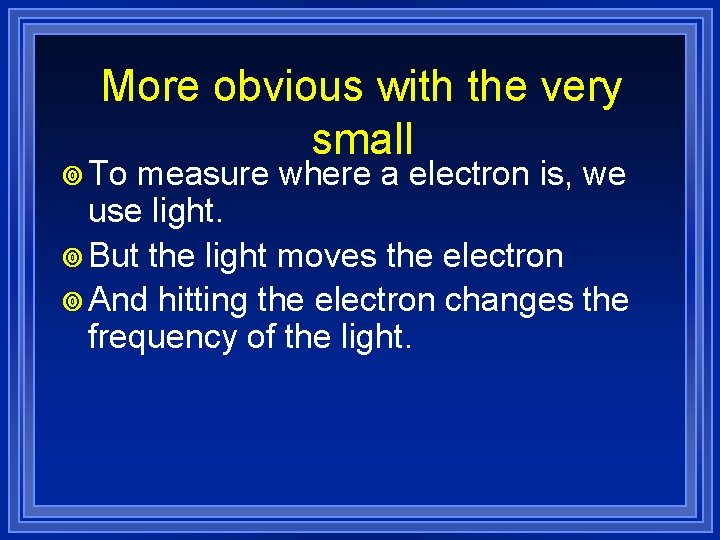 More obvious with the very small

To measure where a electron is, we use light.

But the light moves the electron

And hitting the electron changes the frequency of the light.